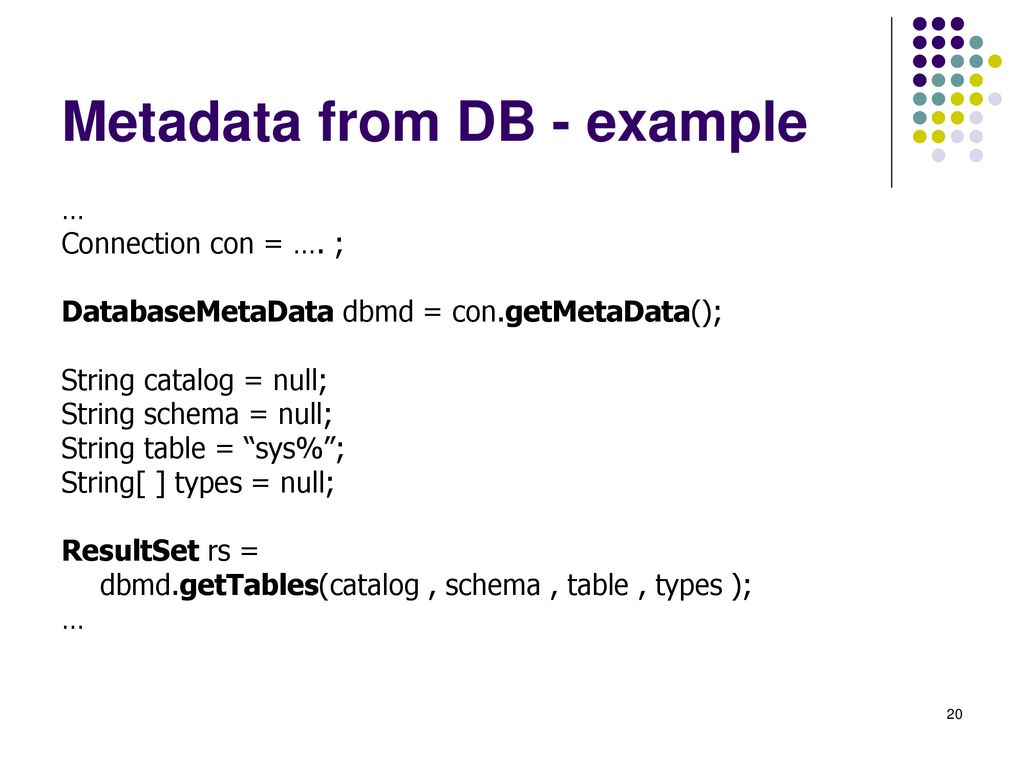 Metadata from DB - example

…
Connection con = …. ;

DatabaseMetaData dbmd = con.getMetaData();

String catalog = null;
String schema = null;
String table = “sys%”;
String[ ] types = null;

ResultSet rs =
dbmd.getTables(catalog , schema , table , types );
…

20